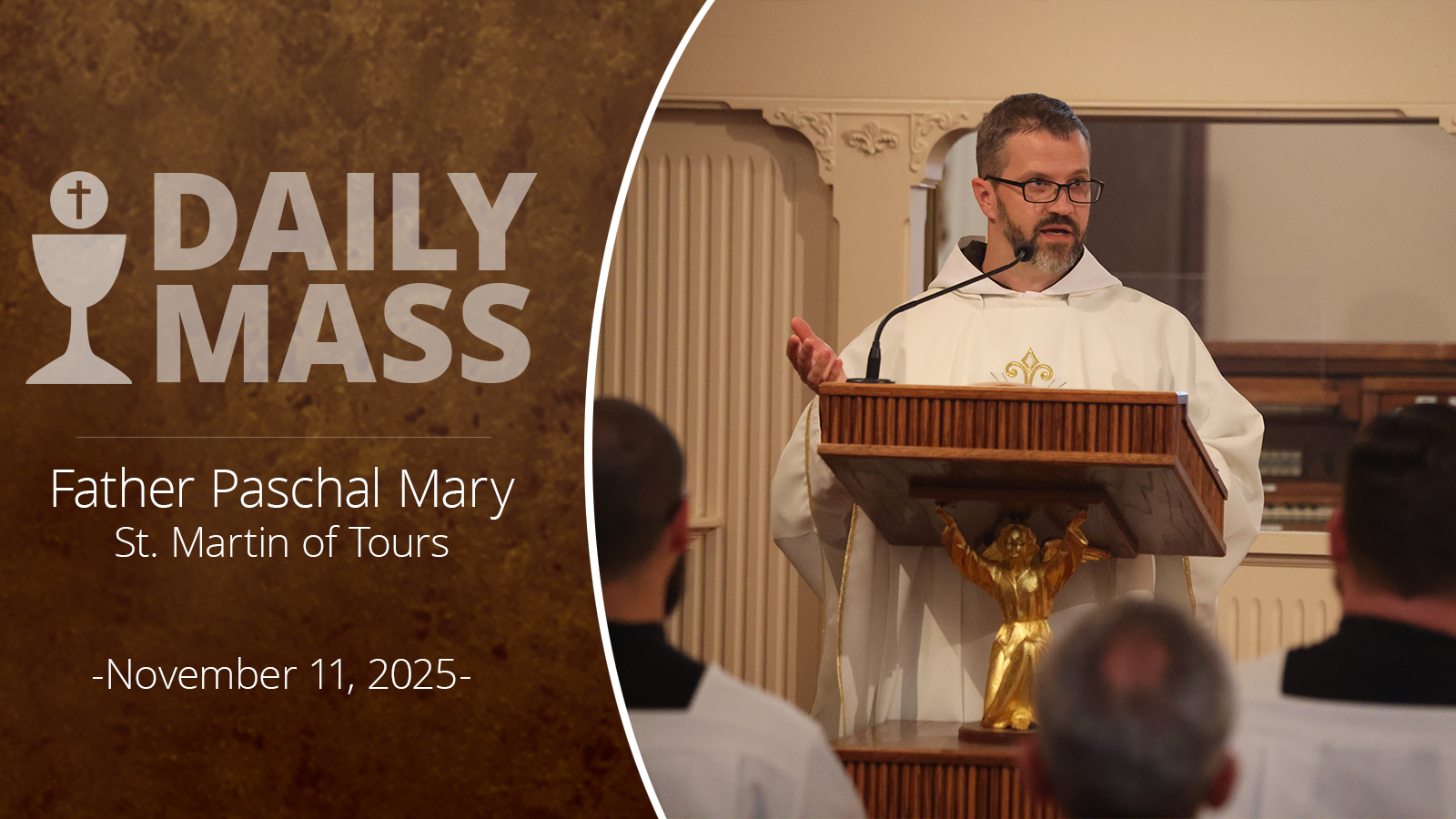 DAILY MASS

Father Paschal Mary
St. Martin of Tours

-November 11, 2025-